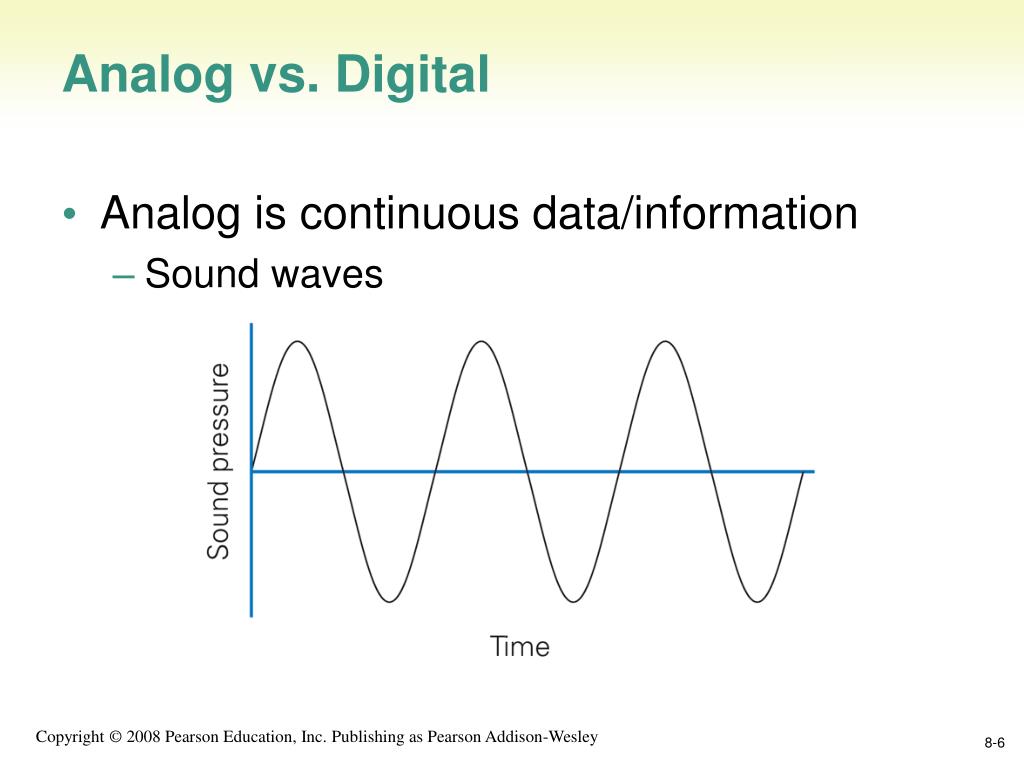 Analog vs. Digital

• Analog is continuous data/information
– Sound waves

Sound pressure

Time

Copyright © 2008 Pearson Education, Inc. Publishing as Pearson Addison-Wesley

8-6